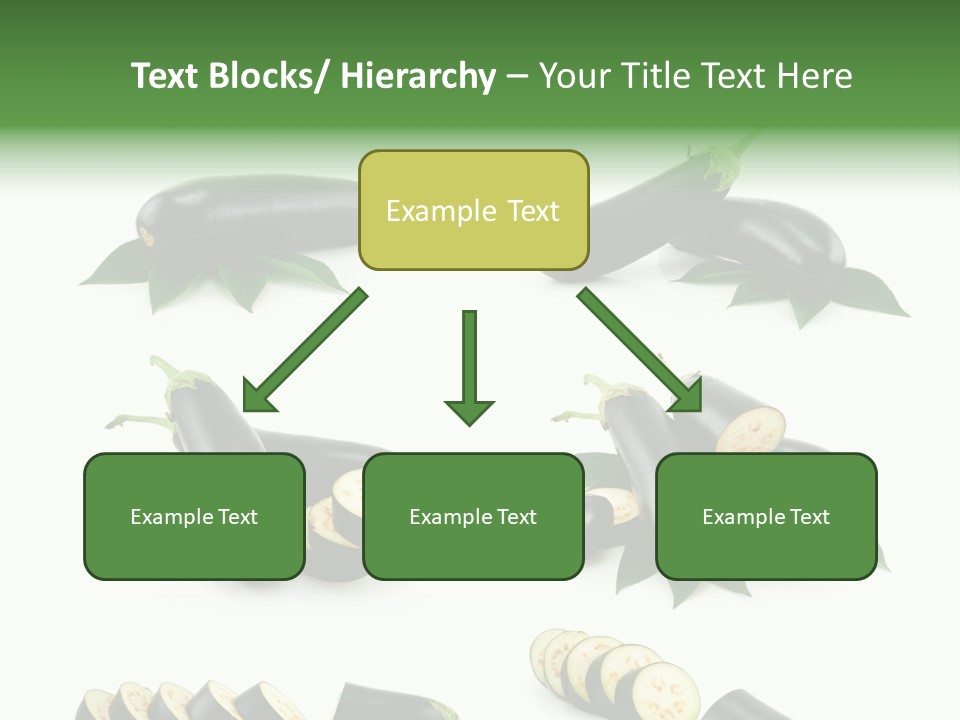 Text Blocks/ Hierarchy – Your Title Text Here

Example Text

Example Text

Example Text

Example Text